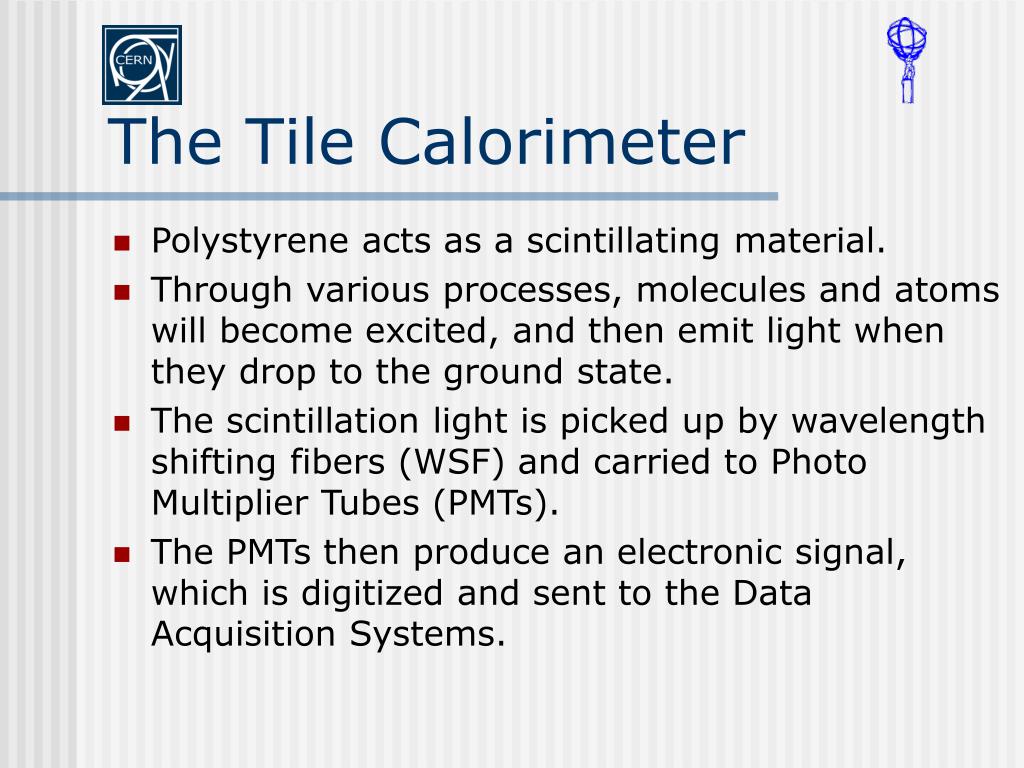 CERN

The Tile Calorimeter

- Polystyrene acts as a scintillating material.
- Through various processes, molecules and atoms will become excited, and then emit light when they drop to the ground state.
- The scintillation light is picked up by wavelength shifting fibers (WSF) and carried to Photo Multiplier Tubes (PMTs).
- The PMTs then produce an electronic signal, which is digitized and sent to the Data Acquisition Systems.